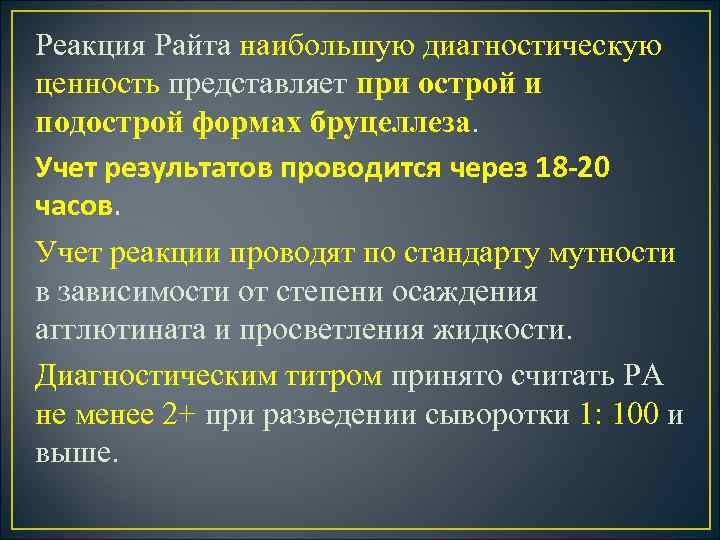 Реакция Райта наибольшую диагностическую ценность представляет при острой и подострой формах бруцеллеза.

Учет результатов проводится через 18-20 часов.

Учет реакции проводят по стандарту мутности в зависимости от степени осаждения агглютината и просветления жидкости.

Диагностическим титром принято считать РА не менее 2+ при разведении сыворотки 1: 100 и выше.